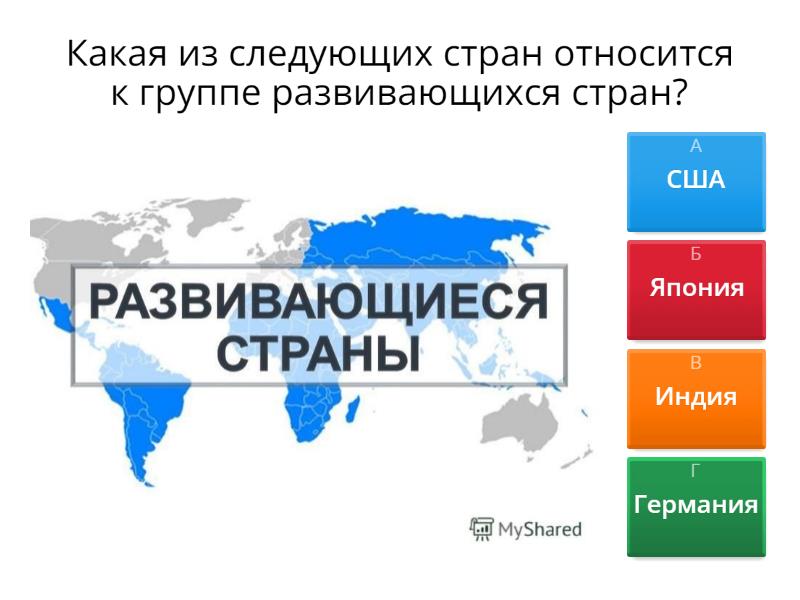 Какая из следующих стран относится к группе развивающихся стран?

РАЗВИВАЮЩИЕСЯ СТРАНЫ

MyShared

А
США

Б
Япония

В
Индия

Г
Германия